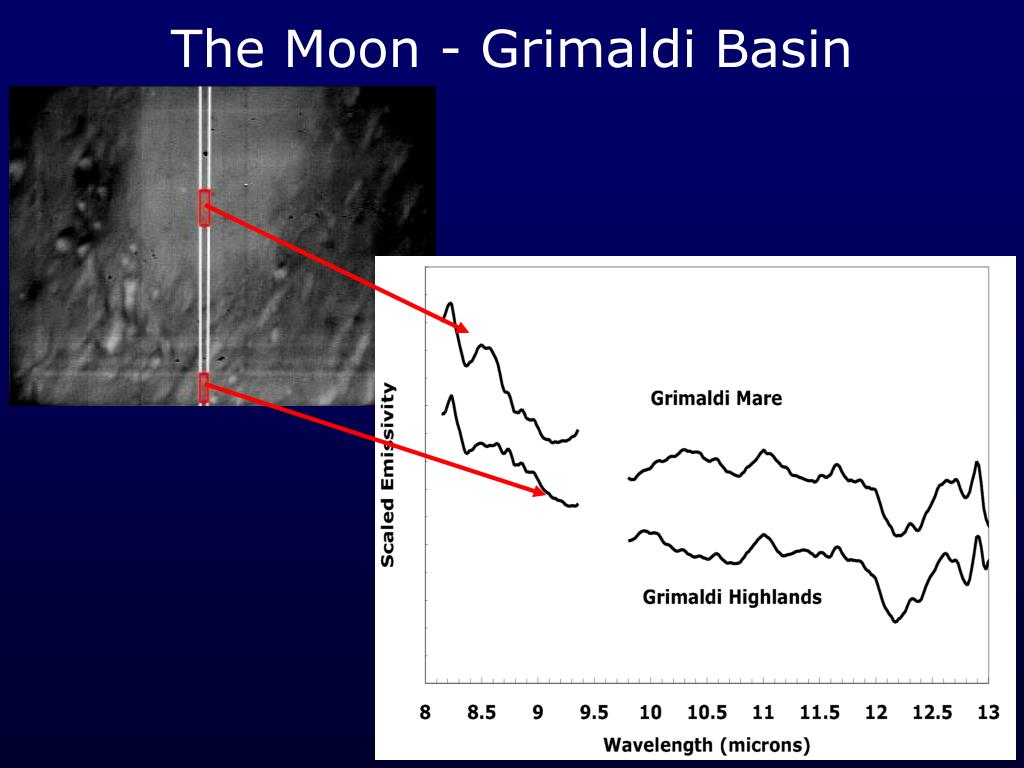 The Moon - Grimaldi Basin

Scaled Emissivity

Grimaldi Mare

Grimaldi Highlands

8 8.5 9 9.5 10 10.5 11 11.5 12 12.5 13

Wavelength (microns)